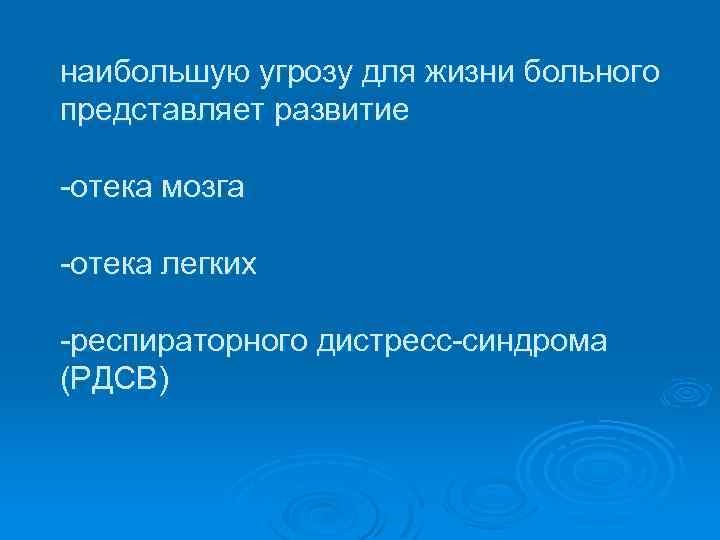 наибольшую угрозу для жизни больного представляет развитие

-отека мозга

-отека легких

-респираторного дистресс-синдрома (РДСВ)